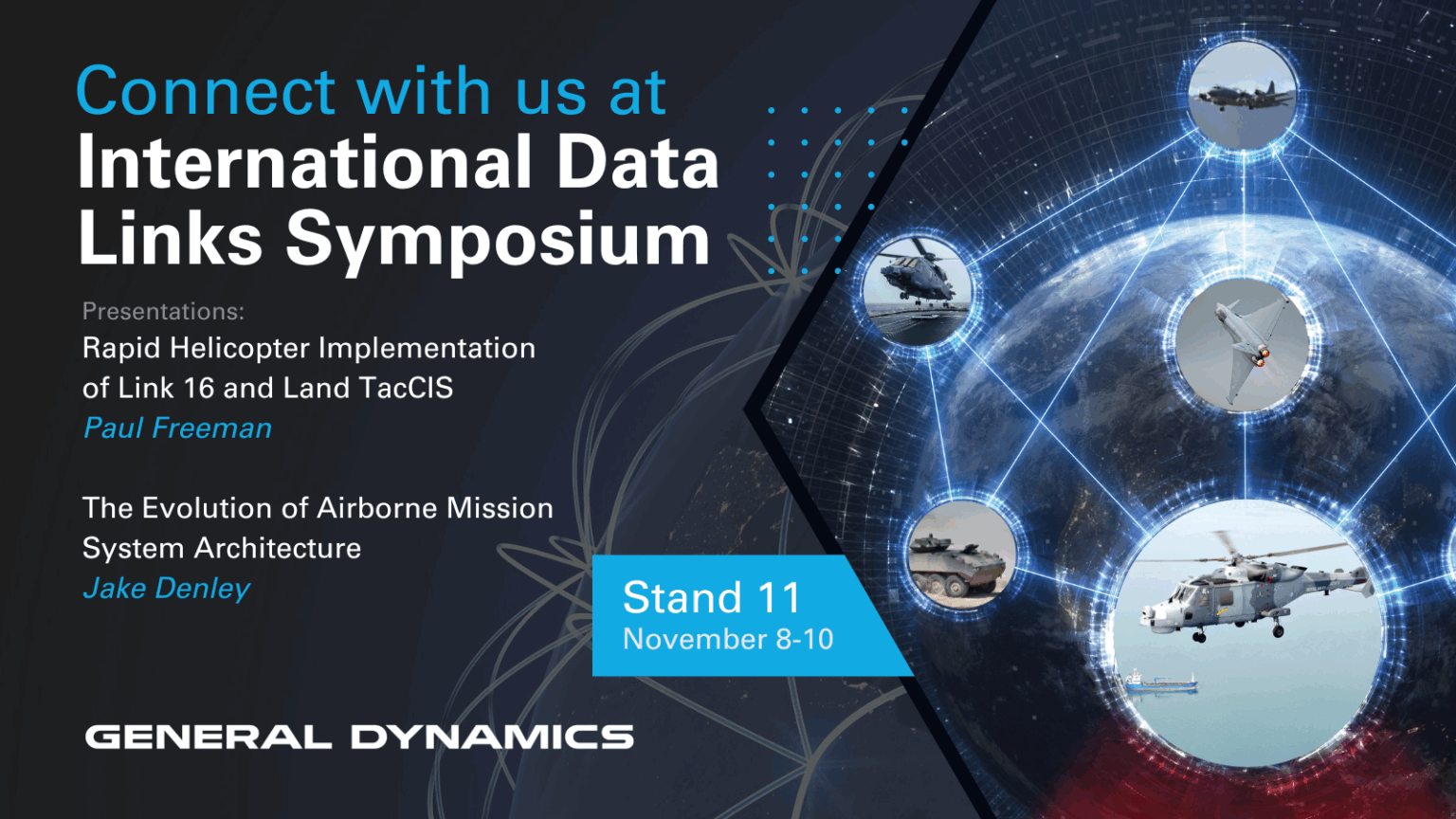 Connect with us at
International Data Links Symposium

Presentations:
Rapid Helicopter Implementation of Link 16 and Land TacCIS
Paul Freeman

The Evolution of Airborne Mission System Architecture
Jake Denley

Stand 11
November 8-10

GENERAL DYNAMICS